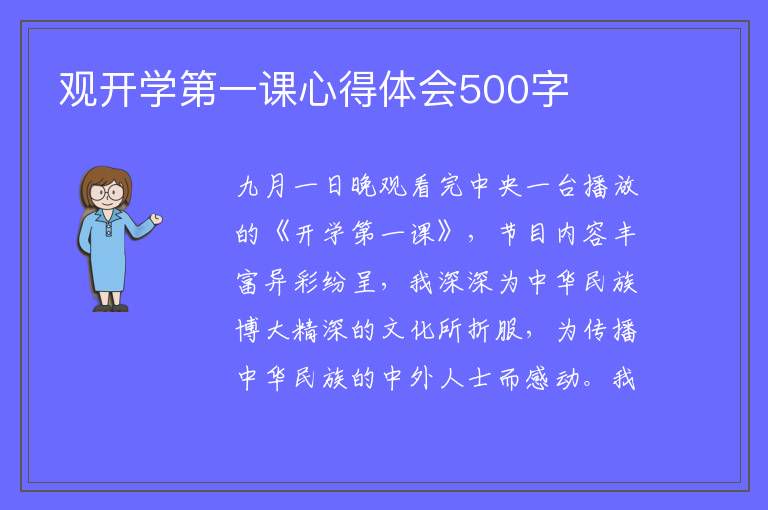 观开学第一课心得体会500字

九月一日晚观看完中央一台播放的《开学第一课》，节目内容丰富异彩纷呈，我深深为中华民族博大精深的文化所折服，为传播中华民族的中外人士而感动。我